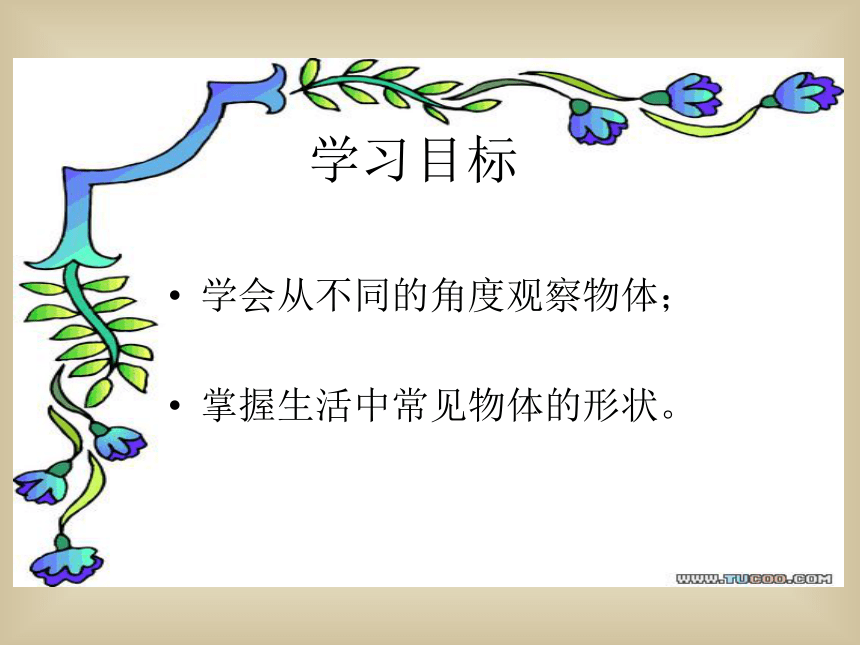 学习目标

• 学会从不同的角度观察物体；

• 掌握生活中常见物体的形状。

WWW.TUCOO.COM